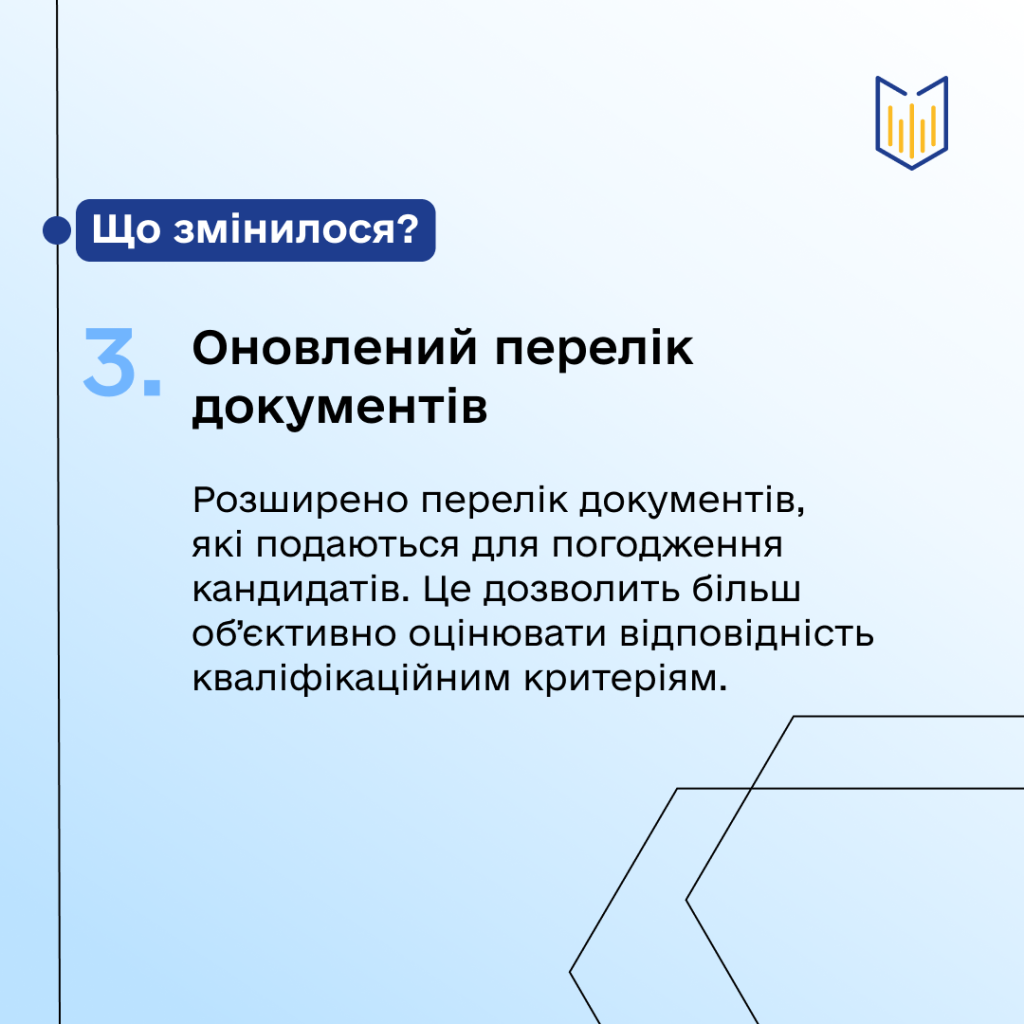 Що змінилося?

3. Оновлений перелік документів

Розширено перелік документів, які подаються для погодження кандидатів. Це дозволить більш об'єктивно оцінювати відповідність кваліфікаційним критеріям.